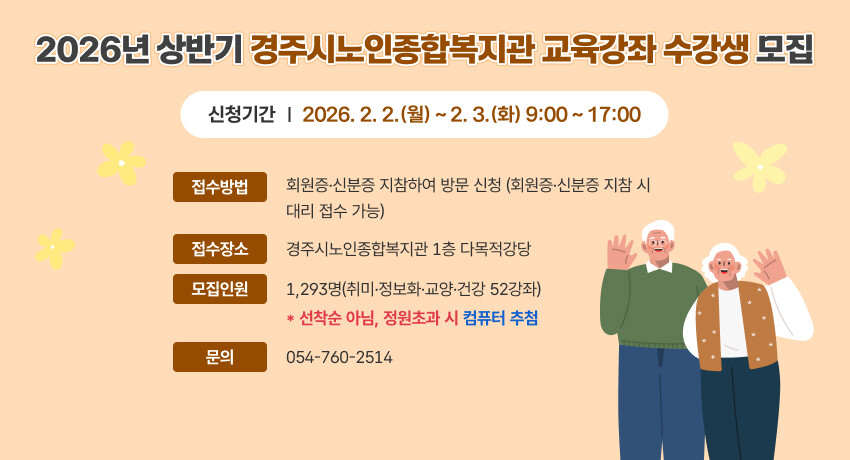 2026년 상반기 경주시노인종합복지관 교육강좌 수강생 모집

신청기간 | 2026. 2. 2.(월) ~ 2. 3.(화) 9:00 ~ 17:00

접수방법

회원증·신분증 지참하여 방문 신청 (회원증·신분증 지참 시 대리 접수 가능)

접수장소

경주시노인종합복지관 1층 다목적강당

모집인원

1,293명(취미·정보화·교양·건강 52강좌)

* 선착순 아님, 정원초과 시 컴퓨터 추첨

문의

054-760-2514